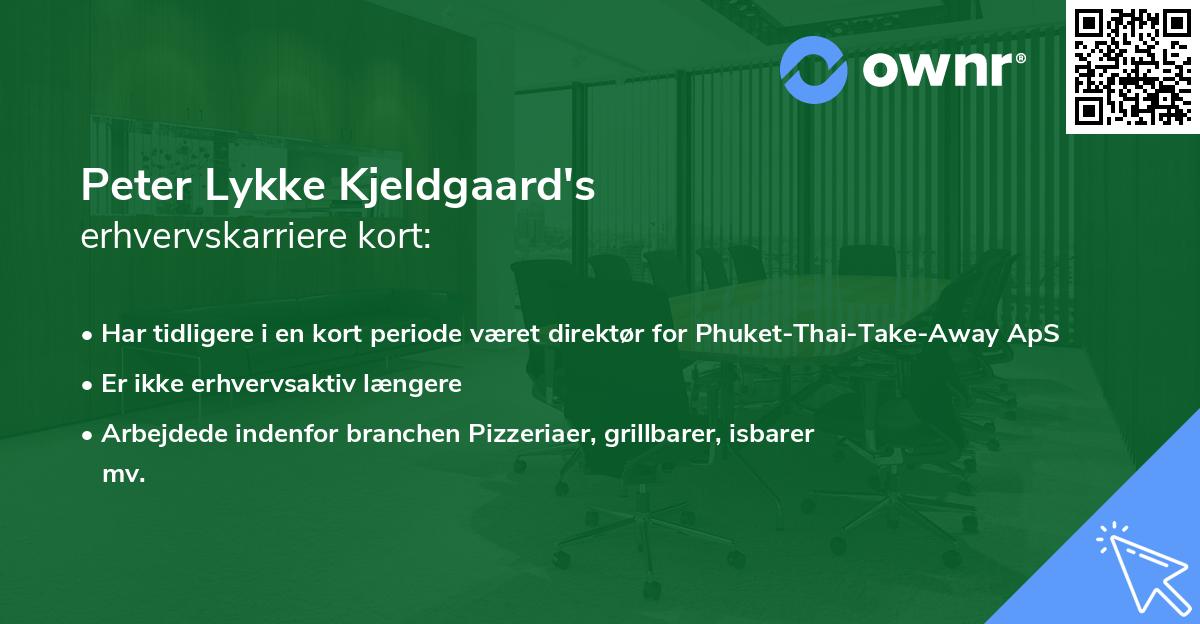 ownr®

Peter Lykke Kjeldgaard's
erhvervskarriere kort:

• Har tidligere i en kort periode været direktør for Phuket-Thai-Take-Away ApS
• Er ikke erhvervsaktiv længere
• Arbejdede indenfor branchen Pizzeriaer, grillbarer, isbarer mv.